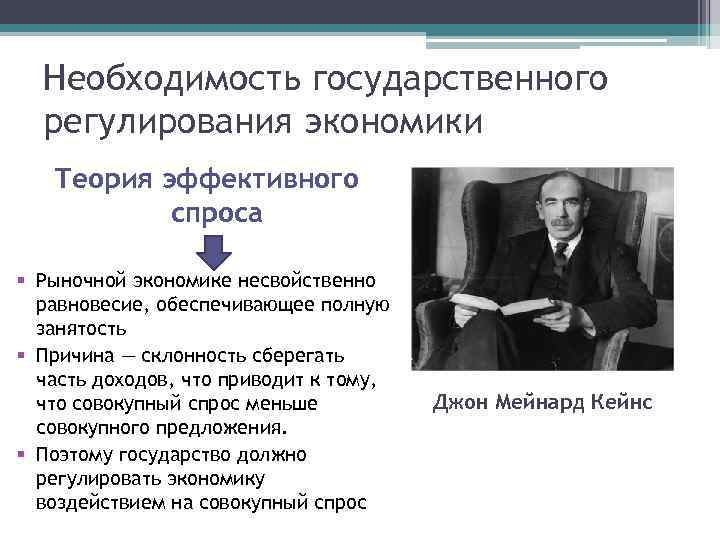 Необходимость государственного регулирования экономики

Теория эффективного спроса

▪ Рыночной экономике несвойственно равновесие, обеспечивающее полную занятость
▪ Причина — склонность сберегать часть доходов, что приводит к тому, что совокупный спрос меньше совокупного предложения.
▪ Поэтому государство должно регулировать экономику воздействием на совокупный спрос

Джон Мейнард Кейнс